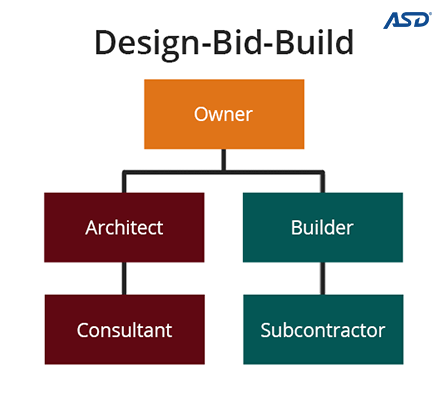 ASD®

Design-Bid-Build

Owner

Architect

Builder

Consultant

Subcontractor